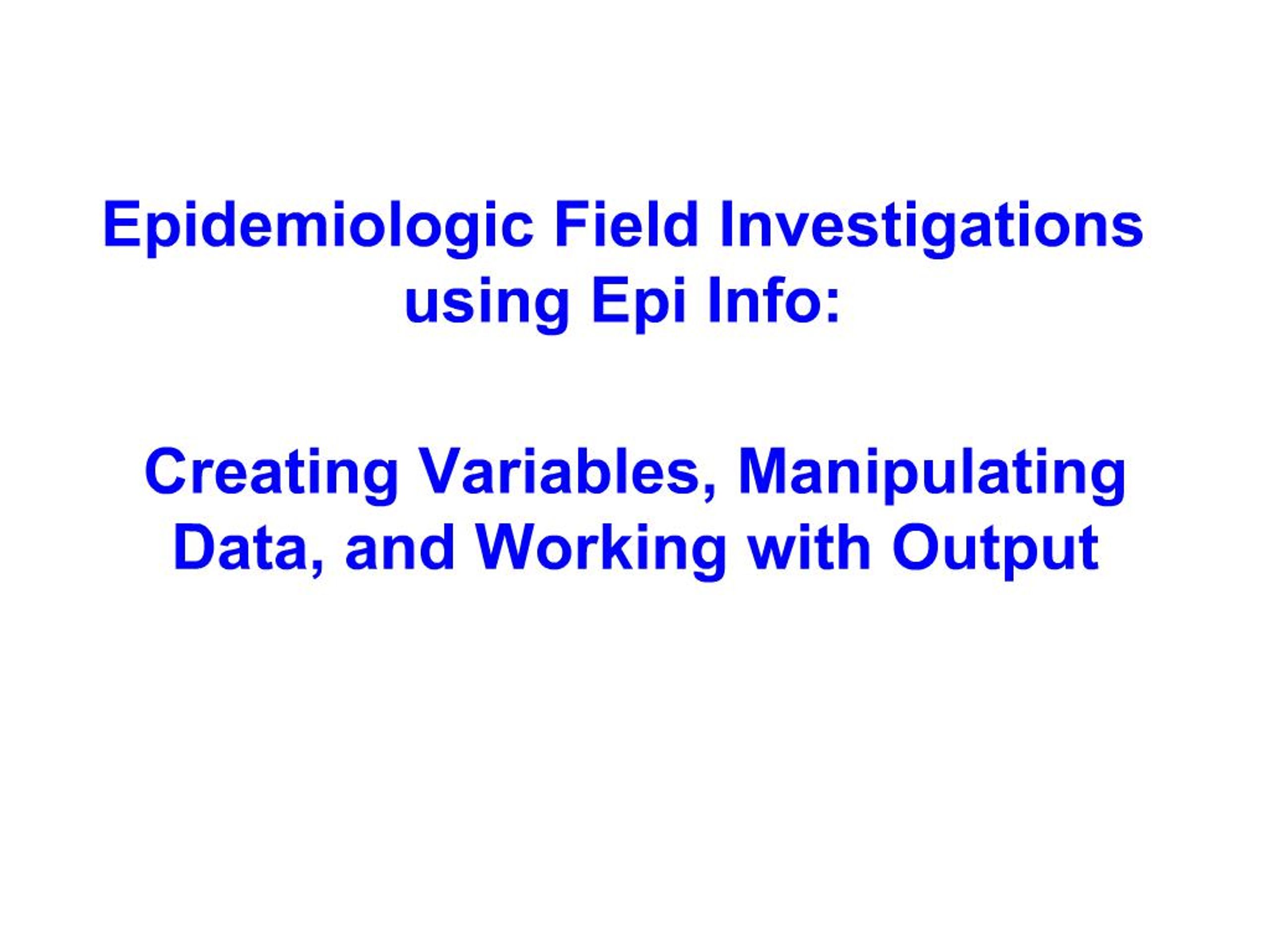 Epidemiologic Field Investigations using Epi Info:

Creating Variables, Manipulating Data, and Working with Output